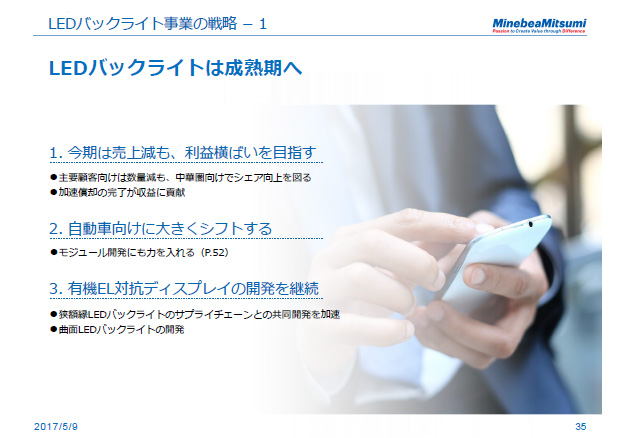 LEDバックライト事業の戦略 – 1

MinebeaMitsumi
Passion to Create Value through Difference

LEDバックライトは成熟期へ

1. 今期は売上減も、利益横ばいを目指す

●主要顧客向けは数量減も、中華圏向けでシェア向上を図る
●加速償却の完了が収益に貢献

2. 自動車向けに大きくシフトする

●モジュール開発にも力を入れる（P.52）

3. 有機EL対抗ディスプレイの開発を継続

●狭額縁LEDバックライトのサプライチェーンとの共同開発を加速
●曲面LEDバックライトの開発

2017/5/9

35